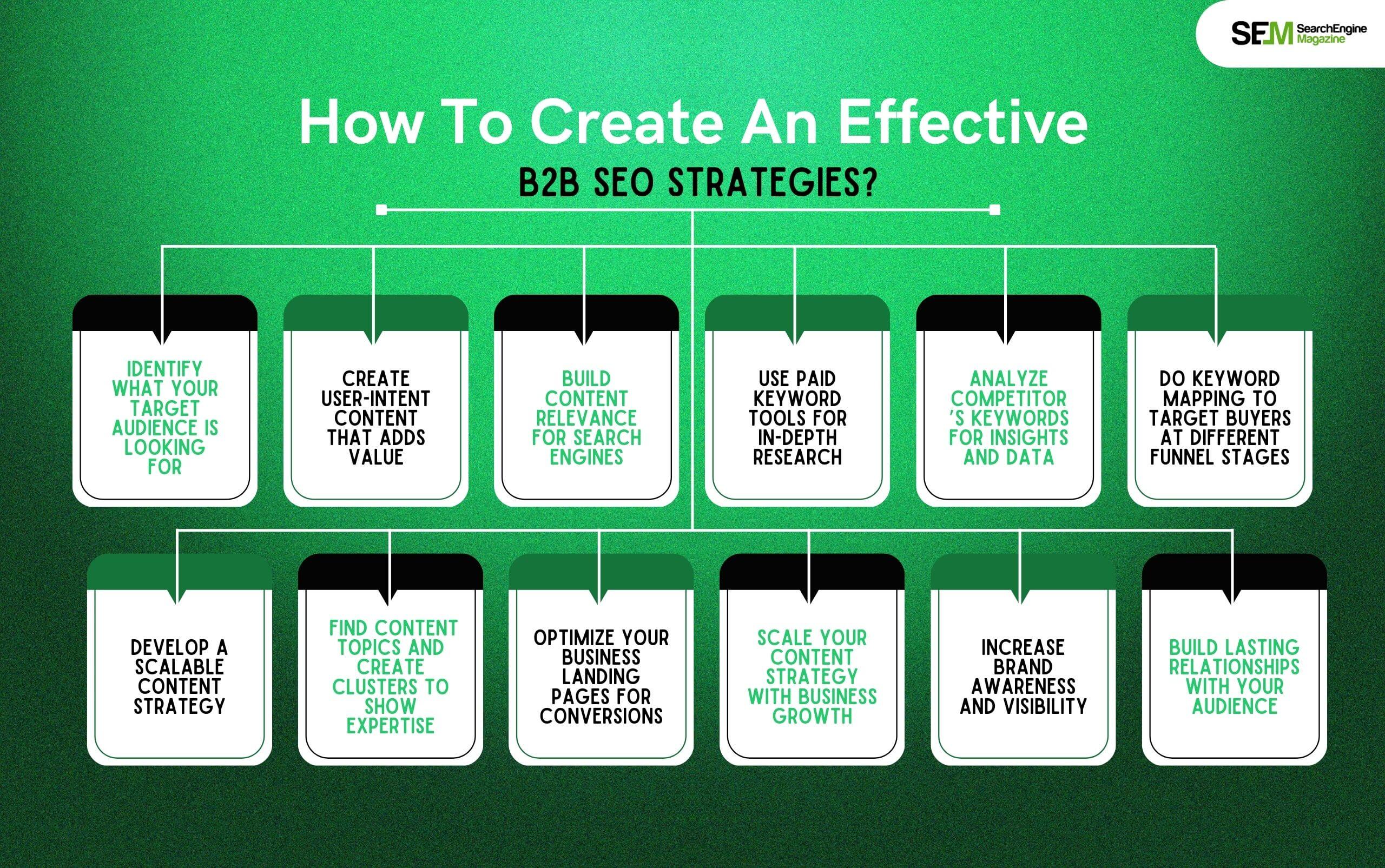 SEM SearchEngine Magazine

How To Create An Effective

B2B SEO STRATEGIES?

IDENTIFY WHAT YOUR TARGET AUDIENCE IS LOOKING FOR

CREATE USER-INTENT CONTENT THAT ADDS VALUE

BUILD CONTENT RELEVANCE FOR SEARCH ENGINES

USE PAID KEYWORD TOOLS FOR IN-DEPTH RESEARCH

ANALYZE COMPETITOR 'S KEYWORDS FOR INSIGHTS AND DATA

DO KEYWORD MAPPING TO TARGET BUYERS AT DIFFERENT FUNNEL STAGES

DEVELOP A SCALABLE CONTENT STRATEGY

FIND CONTENT TOPICS AND CREATE CLUSTERS TO SHOW EXPERTISE

OPTIMIZE YOUR BUSINESS LANDING PAGES FOR CONVERSIONS

SCALE YOUR CONTENT STRATEGY WITH BUSINESS GROWTH

INCREASE BRAND AWARENESS AND VISIBILITY

BUILD LASTING RELATIONSHIPS WITH YOUR AUDIENCE